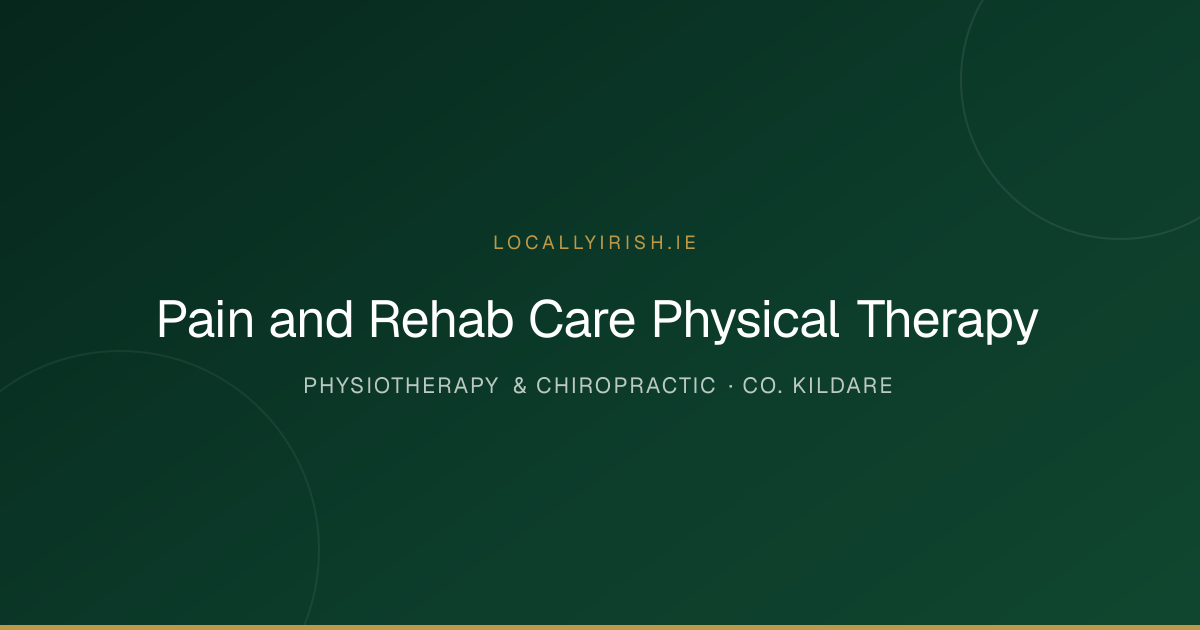 LOCALLYIRISH.IE

Pain and Rehab Care Physical Therapy

PHYSIOTHERAPY & CHIROPRACTIC · CO. KILDARE